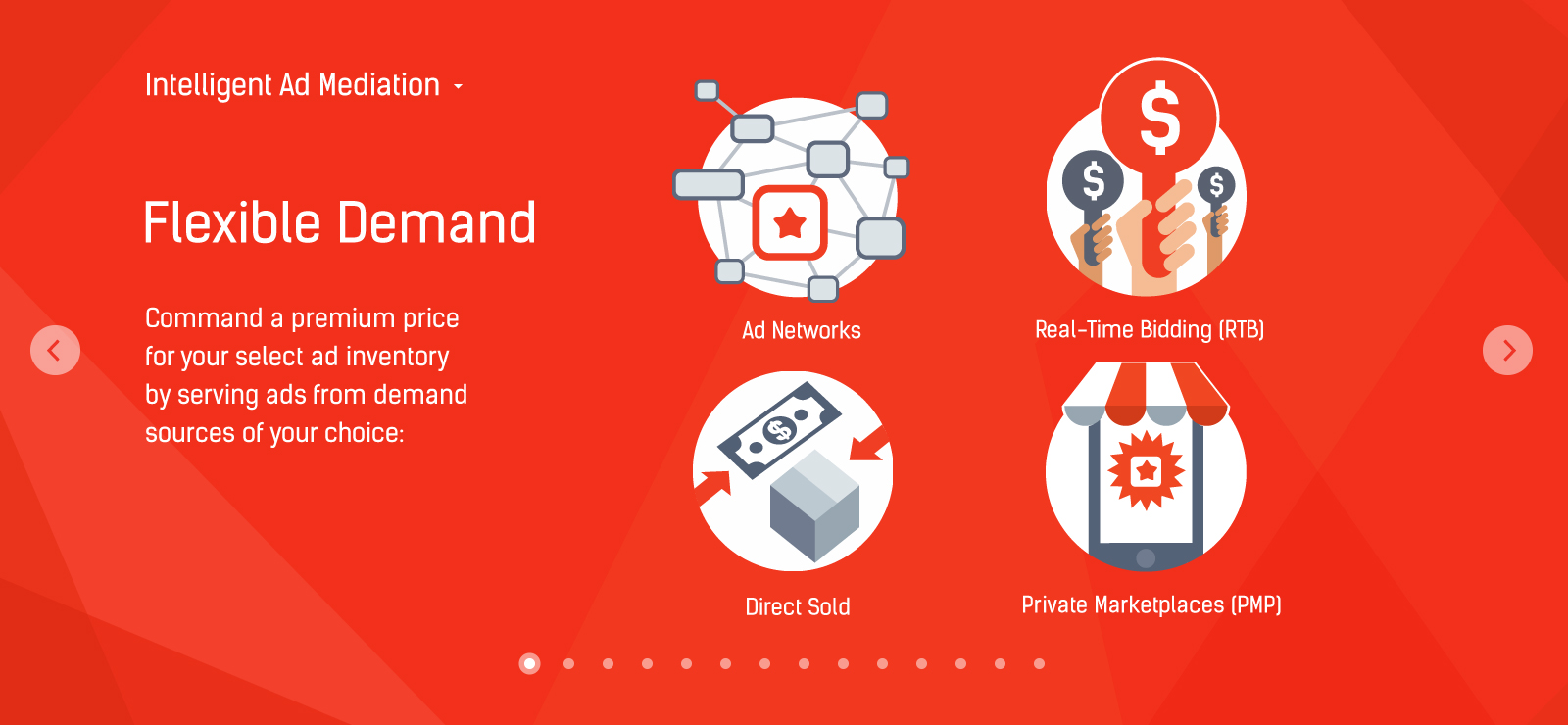 Intelligent Ad Mediation

Flexible Demand

Command a premium price for your select ad inventory by serving ads from demand sources of your choice:

$ $ $

Ad Networks

Real-Time Bidding (RTB)

$

Direct Sold

Private Marketplaces (PMP)